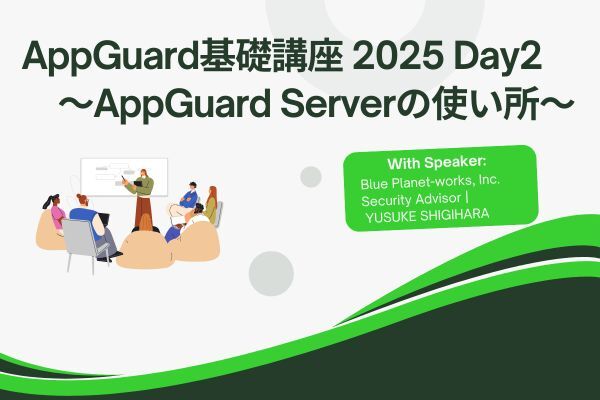 AppGuard基礎講座 2025 Day2
～AppGuard Serverの使い所～

With Speaker:
Blue Planet-works, Inc.
Security Advisor |
YUSUKE SHIGIHARA